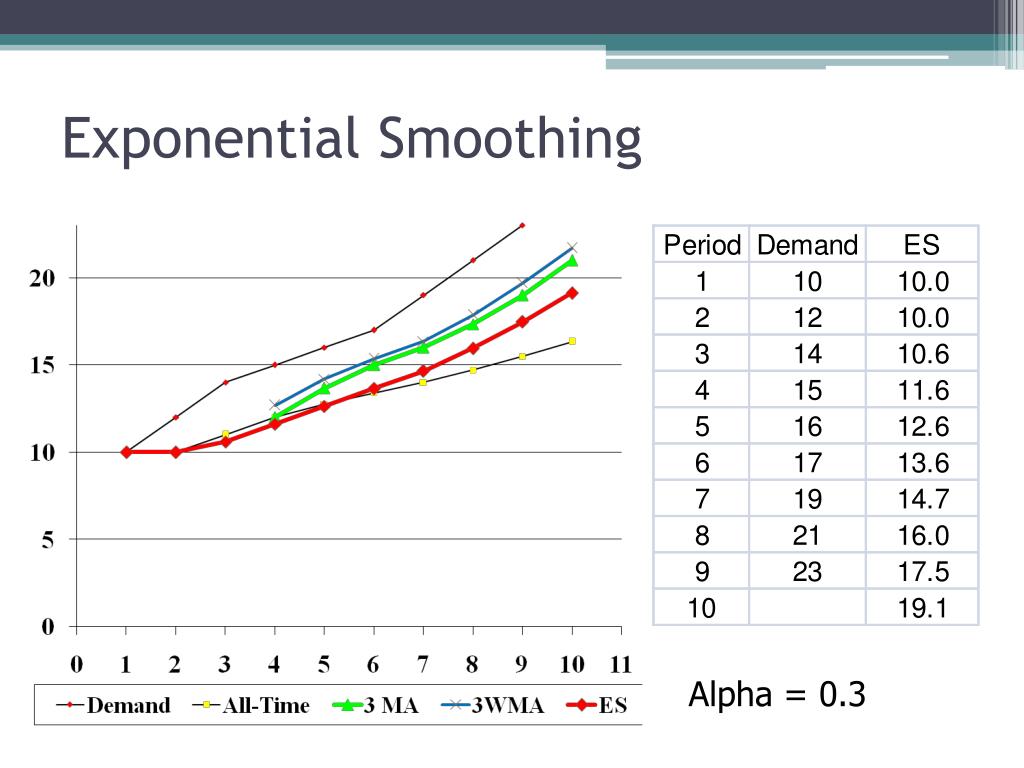 Exponential Smoothing

20
15
10
5
0
0 1 2 3 4 5 6 7 8 9 10 11

Demand  All-Time  3 MA  3WMA  ES

| Period | Demand | ES |
|---|---|---|
| 1 | 10 | 10.0 |
| 2 | 12 | 10.0 |
| 3 | 14 | 10.6 |
| 4 | 15 | 11.6 |
| 5 | 16 | 12.6 |
| 6 | 17 | 13.6 |
| 7 | 19 | 14.7 |
| 8 | 21 | 16.0 |
| 9 | 23 | 17.5 |
| 10 | | 19.1 |

Alpha = 0.3